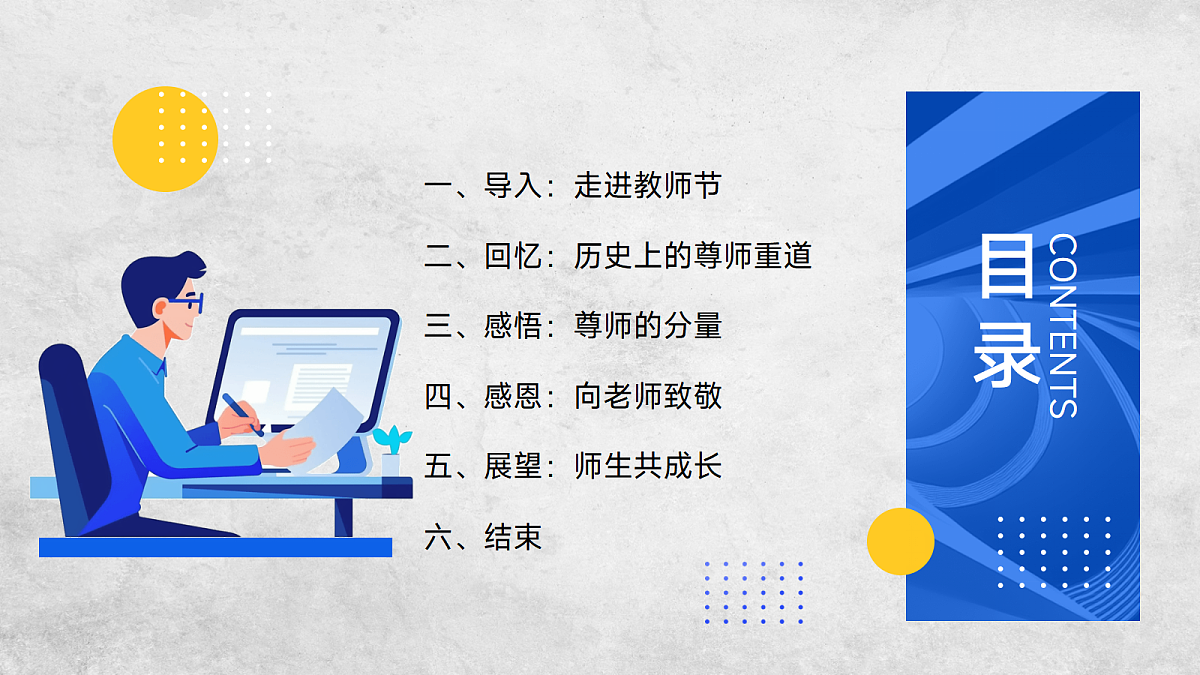 一、导入：走进教师节

二、回忆：历史上的尊师重道

三、感悟：尊师的分量

四、感恩：向老师致敬

五、展望：师生共成长

六、结束

目录

CONTENTS